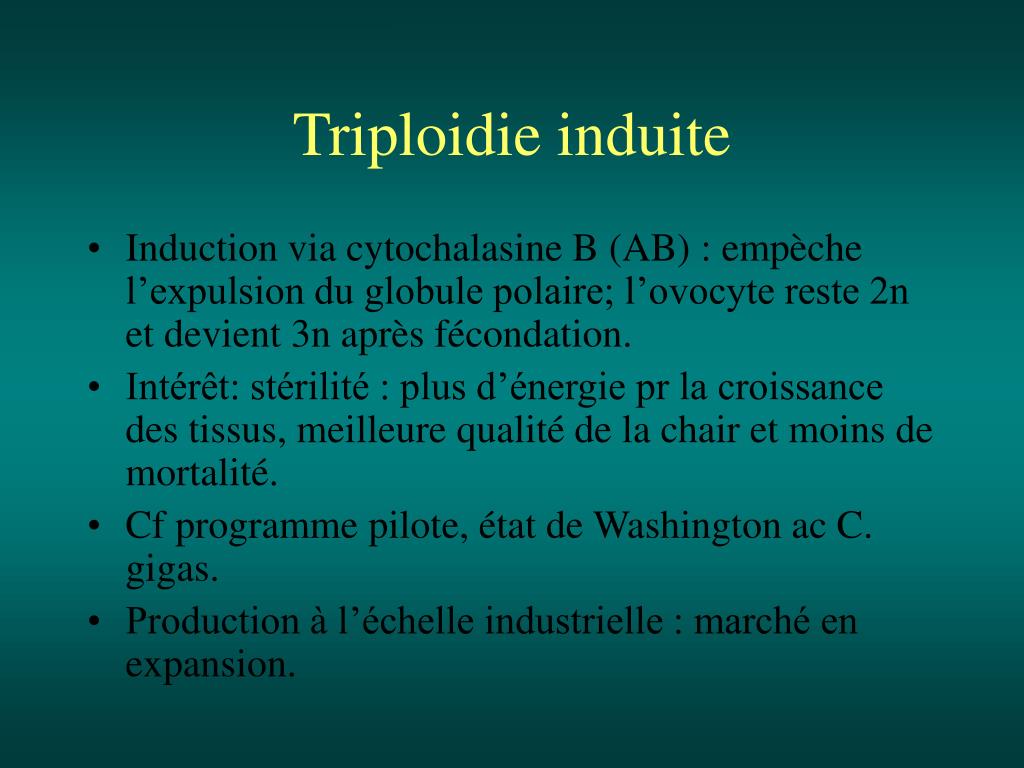 Triploidie induite

• Induction via cytochalasine B (AB) : empèche l’expulsion du globule polaire; l’ovocyte reste 2n et devient 3n après fécondation.
• Intérêt: stérilité : plus d’énergie pr la croissance des tissus, meilleure qualité de la chair et moins de mortalité.
• Cf programme pilote, état de Washington ac C. gigas.
• Production à l’échelle industrielle : marché en expansion.